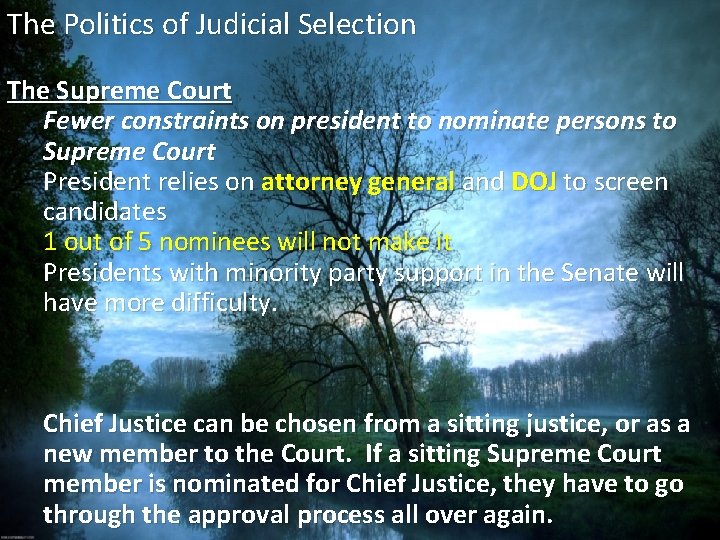 The Politics of Judicial Selection

The Supreme Court

Fewer constraints on president to nominate persons to Supreme Court

President relies on attorney general and DOJ to screen candidates

1 out of 5 nominees will not make it

Presidents with minority party support in the Senate will have more difficulty.

Chief Justice can be chosen from a sitting justice, or as a new member to the Court. If a sitting Supreme Court member is nominated for Chief Justice, they have to go through the approval process all over again.